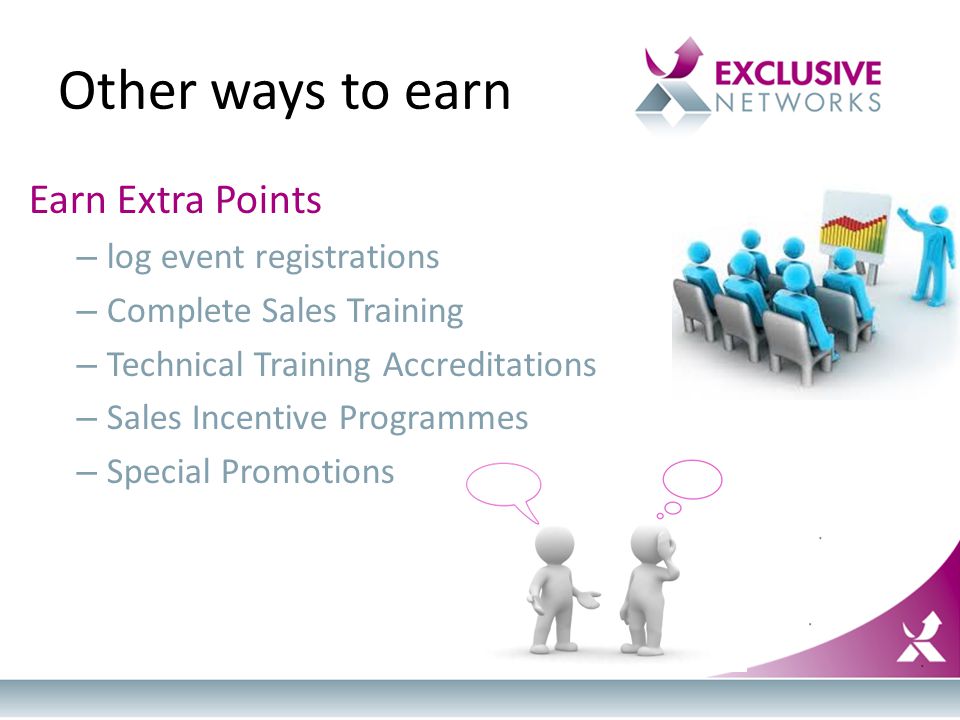 Other ways to earn

EXCLUSIVE NETWORKS

Earn Extra Points

– log event registrations
– Complete Sales Training
– Technical Training Accreditations
– Sales Incentive Programmes
– Special Promotions